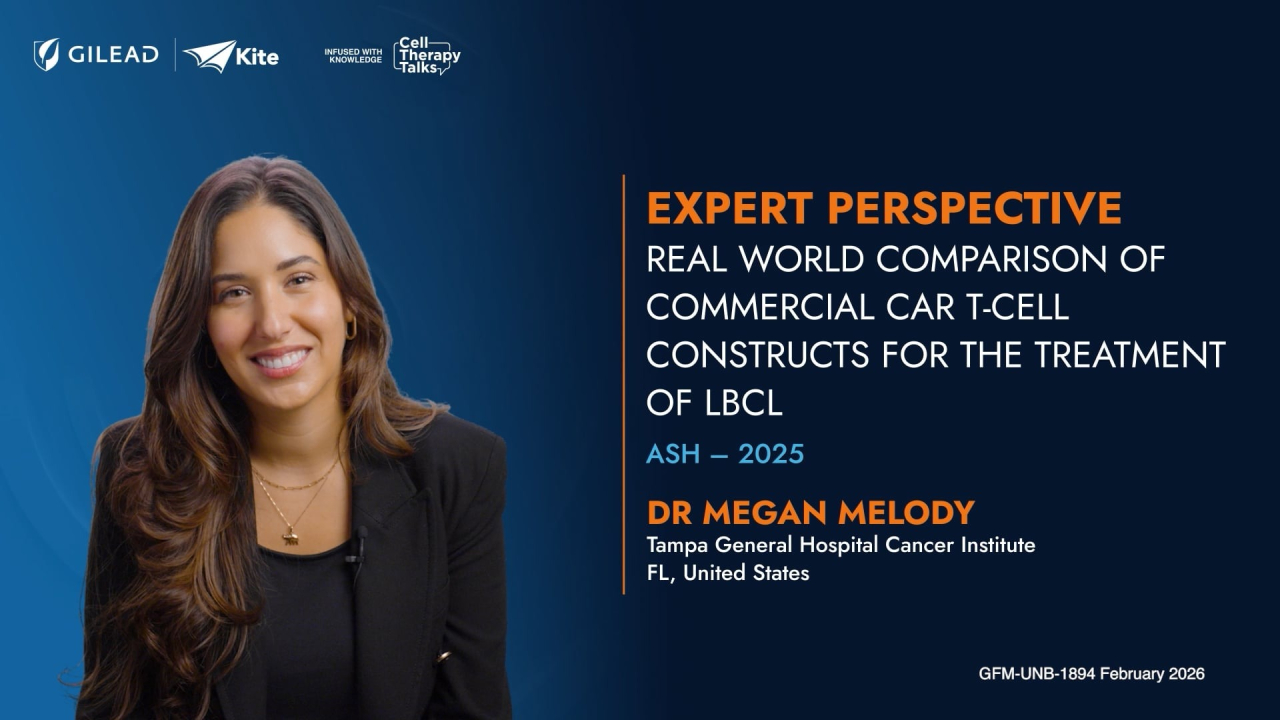 GILEAD Kite INFUSED WITH KNOWLEDGE Cell Therapy Talks

EXPERT PERSPECTIVE
REAL WORLD COMPARISON OF COMMERCIAL CAR T-CELL CONSTRUCTS FOR THE TREATMENT OF LBCL

ASH – 2025

DR MEGAN MELODY
Tampa General Hospital Cancer Institute
FL, United States

GFM-UNB-1894 February 2026